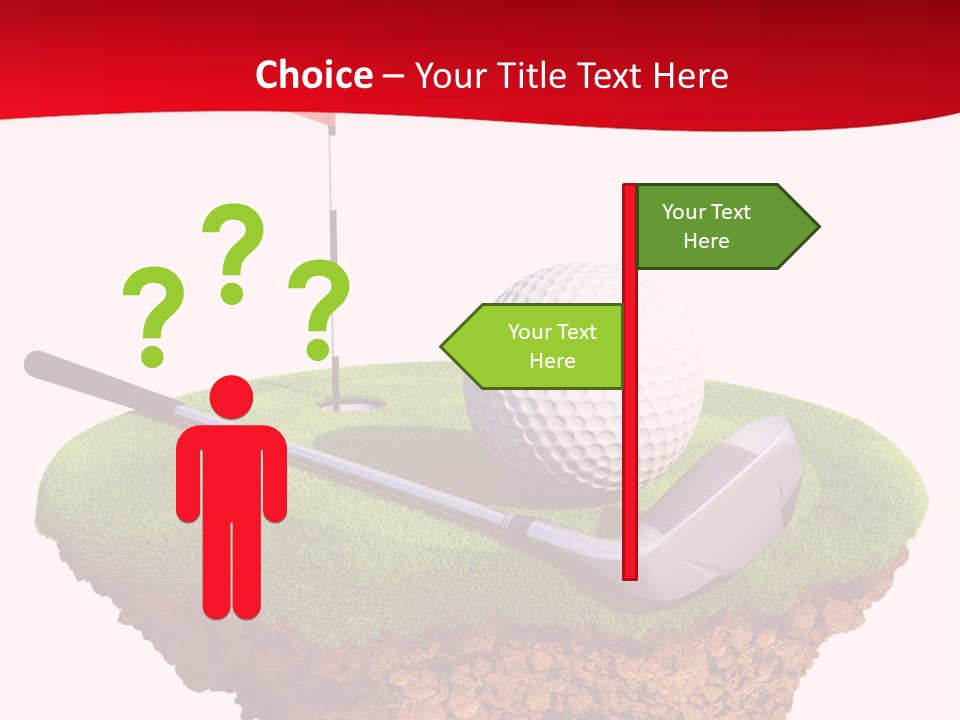 Choice – Your Title Text Here

? ? ?

Your Text Here

Your Text Here